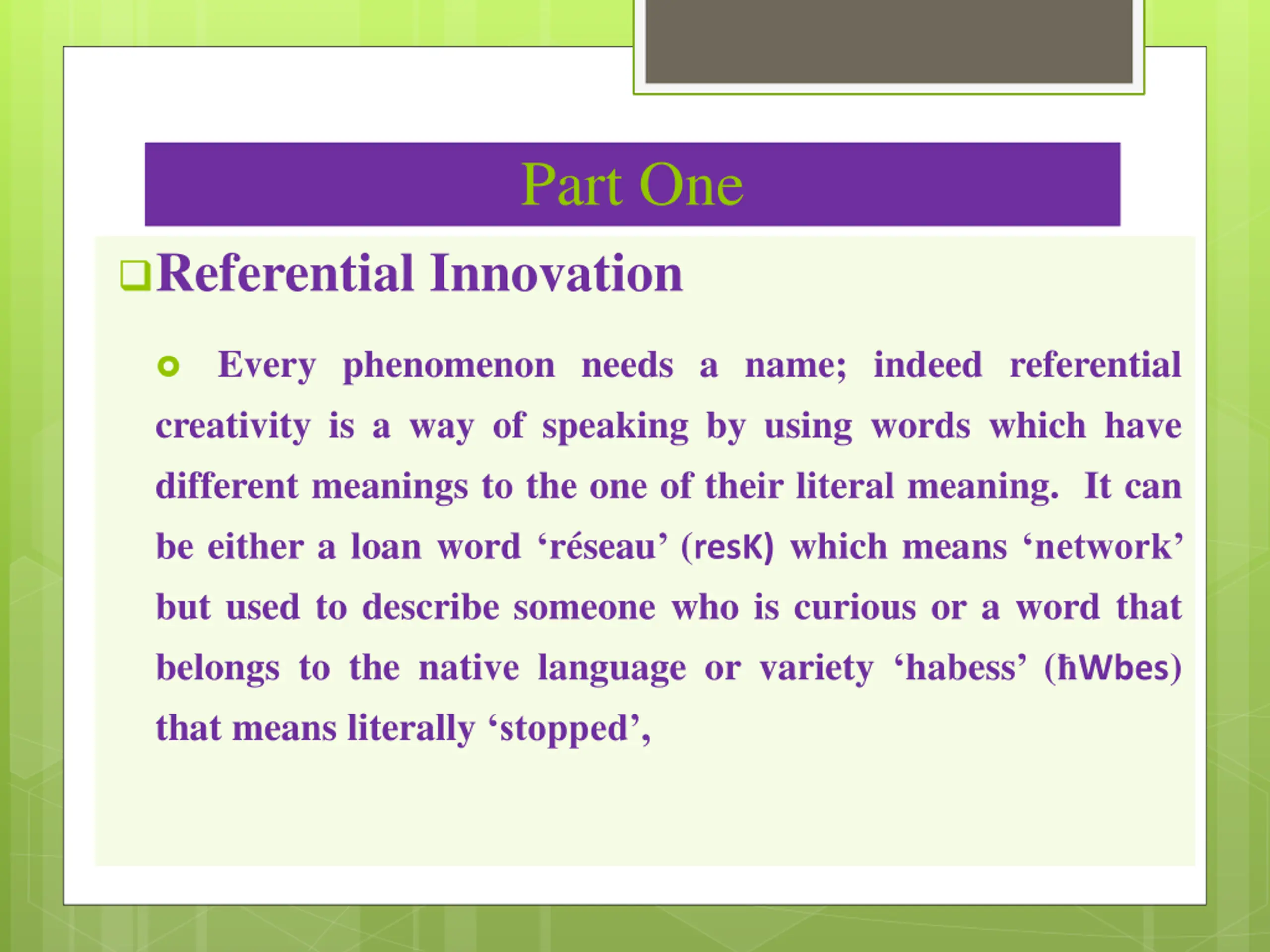 Part One

Referential Innovation

Every phenomenon needs a name; indeed referential creativity is a way of speaking by using words which have different meanings to the one of their literal meaning. It can be either a loan word ‘réseau’ (resK) which means ‘network’ but used to describe someone who is curious or a word that belongs to the native language or variety ‘habess’ (ħWbes) that means literally ‘stopped’,